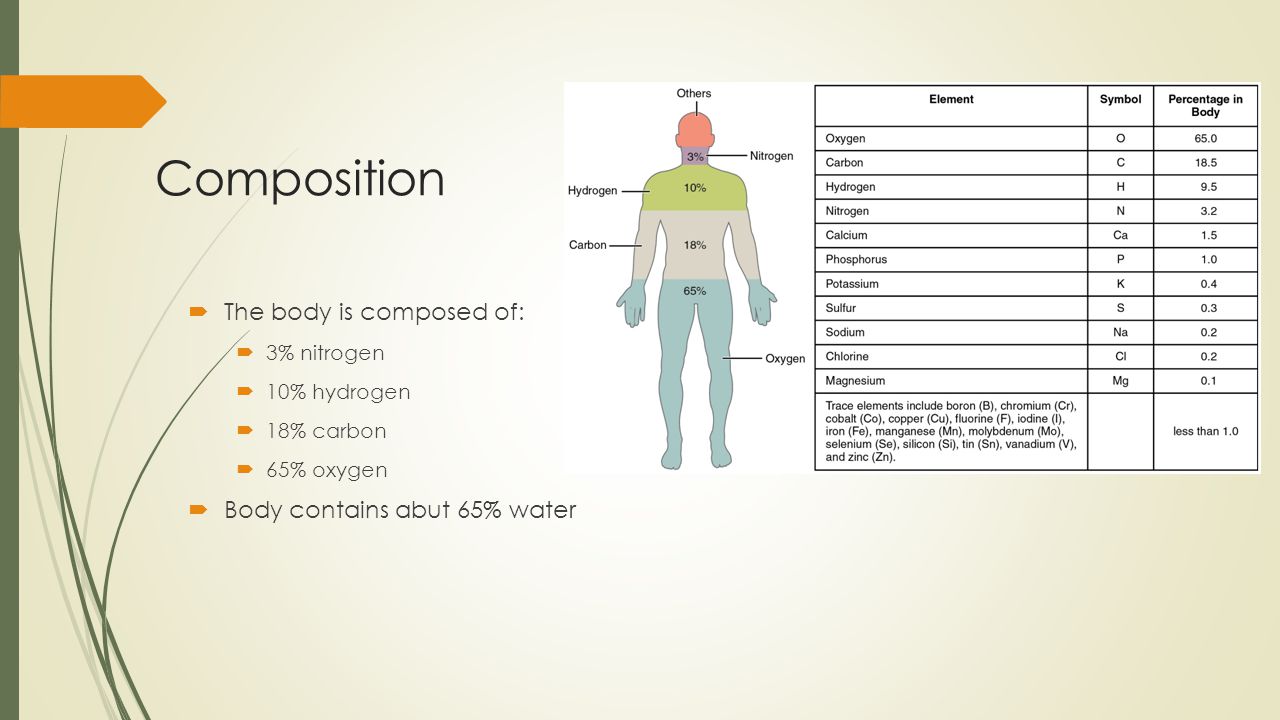 Composition

The body is composed of:

3% nitrogen

10% hydrogen

18% carbon

65% oxygen

Body contains abut 65% water

Others

3%

Nitrogen

Hydrogen

10%

Carbon

18%

65%

Oxygen

| Element | Symbol | Percentage in Body |
|---|---|---|
| Oxygen | O | 65.0 |
| Carbon | C | 18.5 |
| Hydrogen | H | 9.5 |
| Nitrogen | N | 3.2 |
| Calcium | Ca | 1.5 |
| Phosphorus | P | 1.0 |
| Potassium | K | 0.4 |
| Sulfur | S | 0.3 |
| Sodium | Na | 0.2 |
| Chlorine | Cl | 0.2 |
| Magnesium | Mg | 0.1 |
| Trace elements include boron (B), chromium (Cr), cobalt (Co), copper (Cu), fluorine (F), iodine (I), iron (Fe), manganese (Mn), molybdenum (Mo), selenium (Se), silicon (Si), tin (Sn), vanadium (V), and zinc (Zn). | | less than 1.0 |